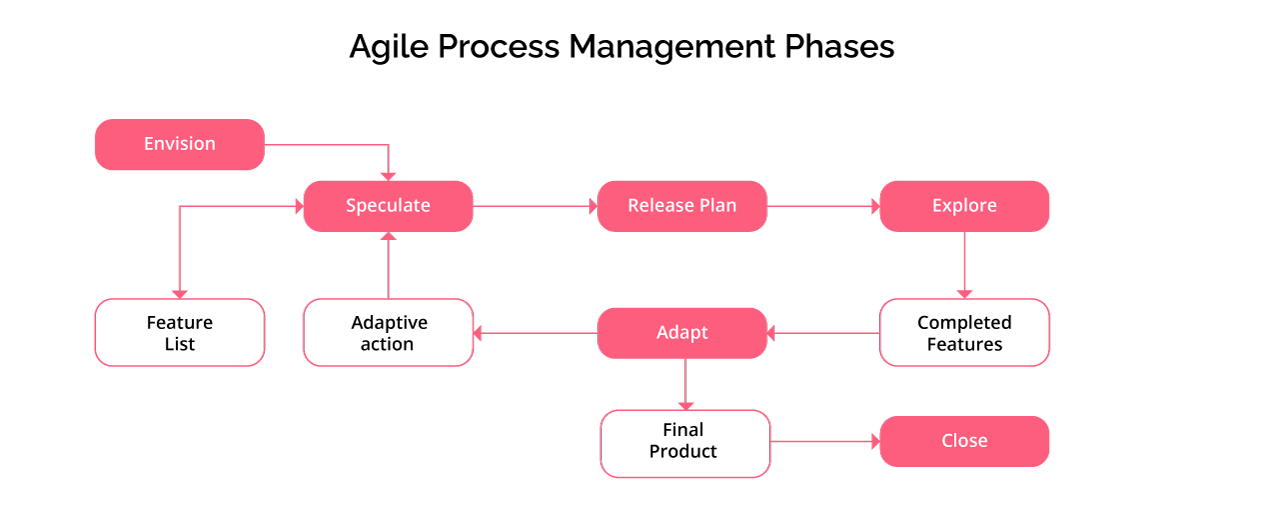 Agile Process Management Phases

Envision

Speculate

Release Plan

Explore

Feature List

Adaptive action

Adapt

Completed Features

Final Product

Close